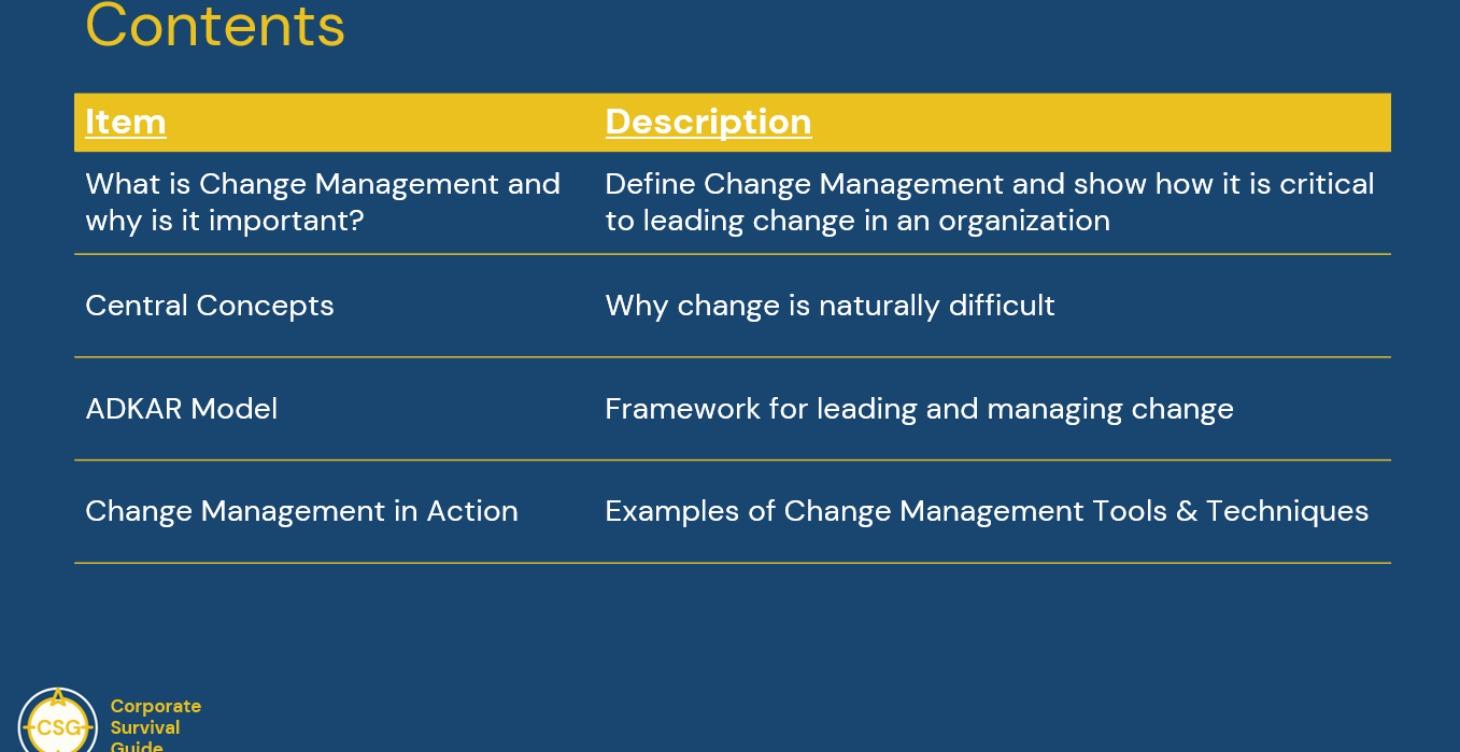 Contents

| Item | Description |
|---|---|
| What is Change Management and why is it important? | Define Change Management and show how it is critical to leading change in an organization |
| Central Concepts | Why change is naturally difficult |
| ADKAR Model | Framework for leading and managing change |
| Change Management in Action | Examples of Change Management Tools & Techniques |

CSG
Corporate Survival Guide